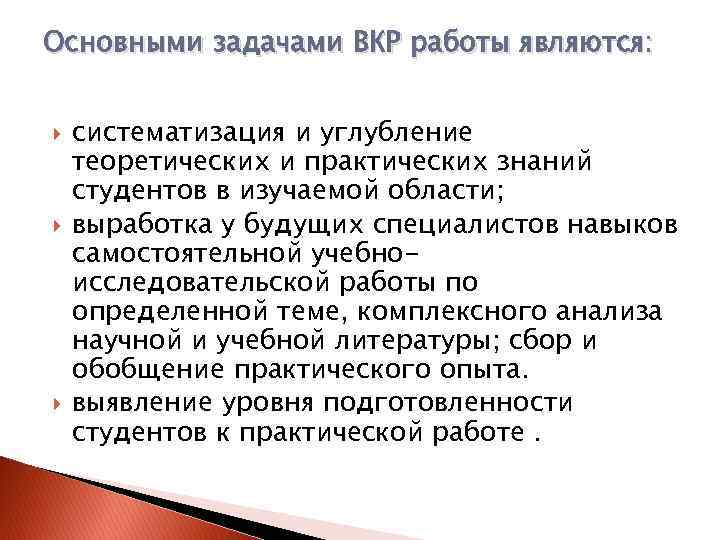 Основными задачами ВКР работы являются:

систематизация и углубление теоретических и практических знаний студентов в изучаемой области;

выработка у будущих специалистов навыков самостоятельной учебно-исследовательской работы по определенной теме, комплексного анализа научной и учебной литературы; сбор и обобщение практического опыта.

выявление уровня подготовленности студентов к практической работе .